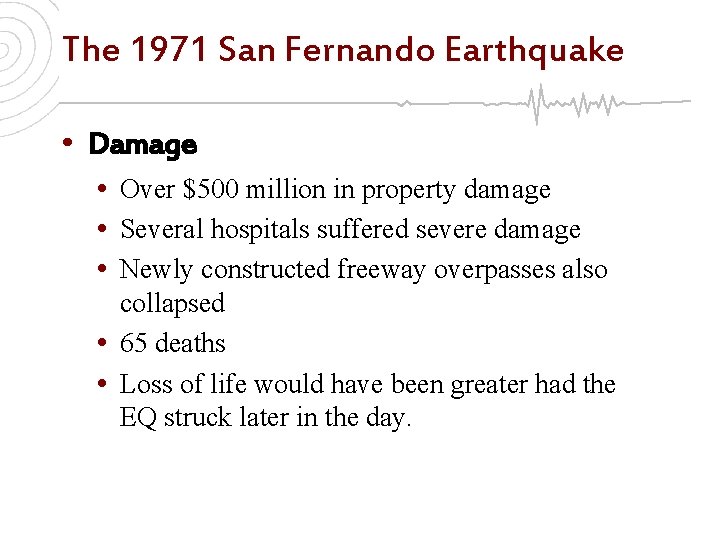 The 1971 San Fernando Earthquake

• Damage
 • Over \$500 million in property damage
 • Several hospitals suffered severe damage
 • Newly constructed freeway overpasses also collapsed
 • 65 deaths
 • Loss of life would have been greater had the EQ struck later in the day.